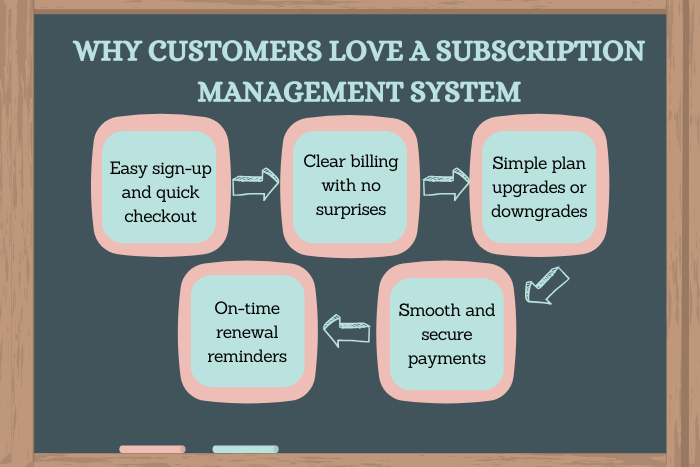 WHY CUSTOMERS LOVE A SUBSCRIPTION MANAGEMENT SYSTEM

Easy sign-up and quick checkout

Clear billing with no surprises

Simple plan upgrades or downgrades

Smooth and secure payments

On-time renewal reminders